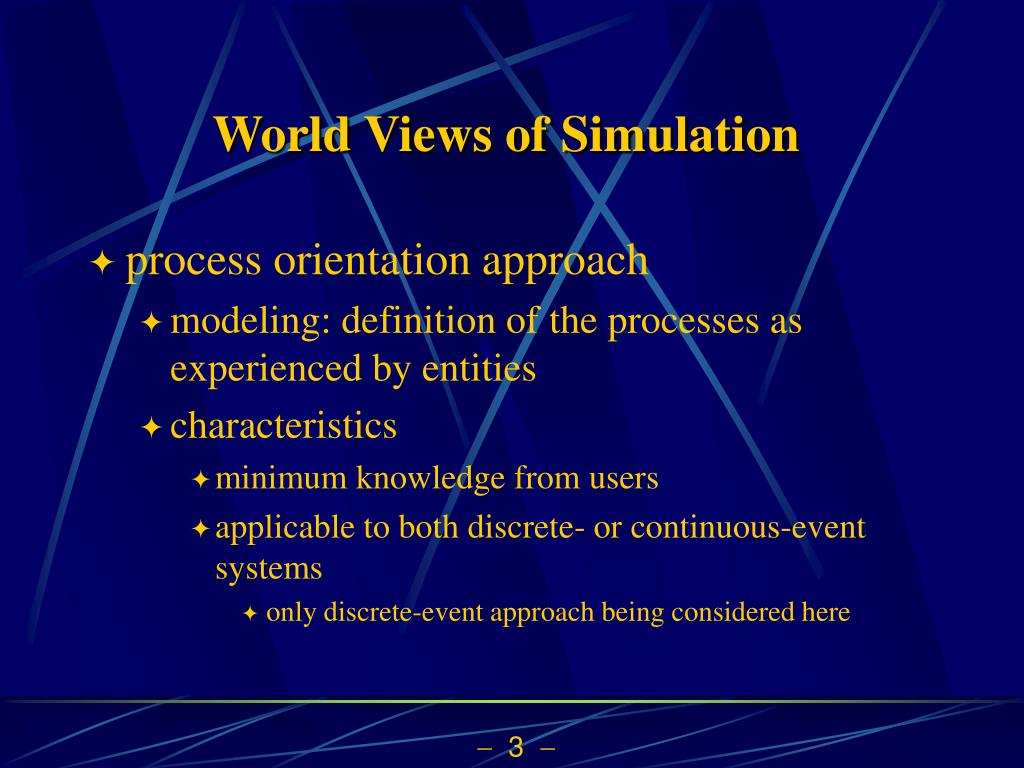 World Views of Simulation

✦ process orientation approach

✦ modeling: definition of the processes as experienced by entities

✦ characteristics

✦ minimum knowledge from users

✦ applicable to both discrete- or continuous-event systems

✦ only discrete-event approach being considered here

– 3 –